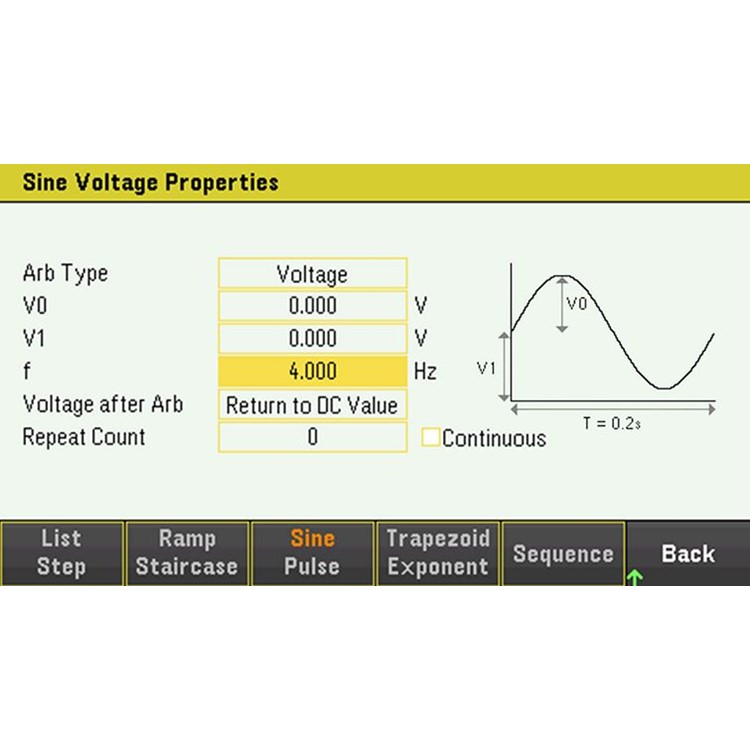 Sine Voltage Properties

Arb Type Voltage
V0 0.000 V
V1 0.000 V
f 4.000 Hz
Voltage after Arb Return to DC Value
Repeat Count 0 Continuous

V0
V1
T = 0.2s

List Step
Ramp Staircase
Sine Pulse
Trapezoid Exponent
Sequence
Back